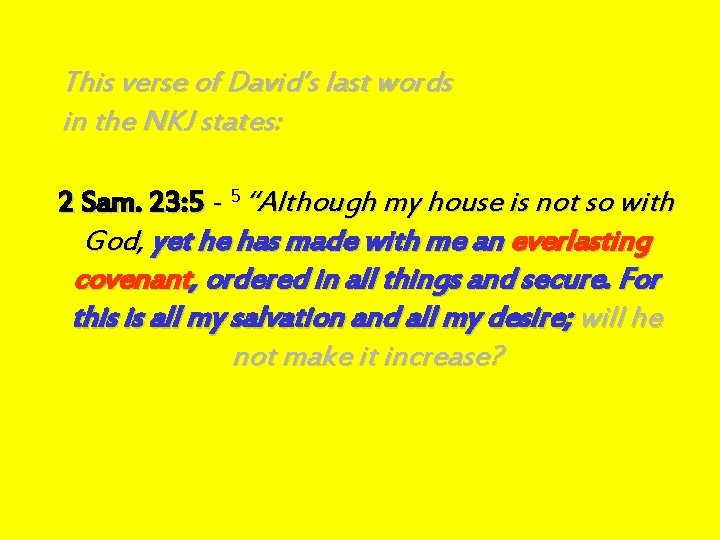 This verse of David's last words in the NKJ states:

2 Sam. 23:5 - $^5$ "Although my house is not so with God, yet he has made with me an everlasting covenant, ordered in all things and secure. For this is all my salvation and all my desire; will he not make it increase?